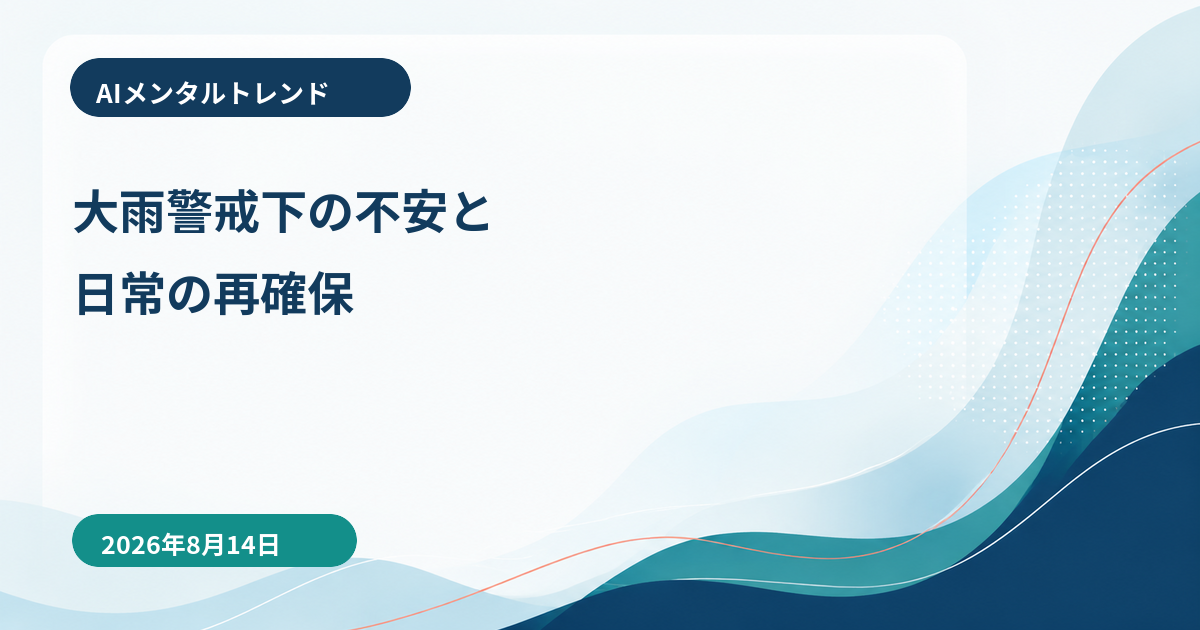 AIメンタルトレンド

大雨警戒下の不安と
日常の再確保

2026年8月14日